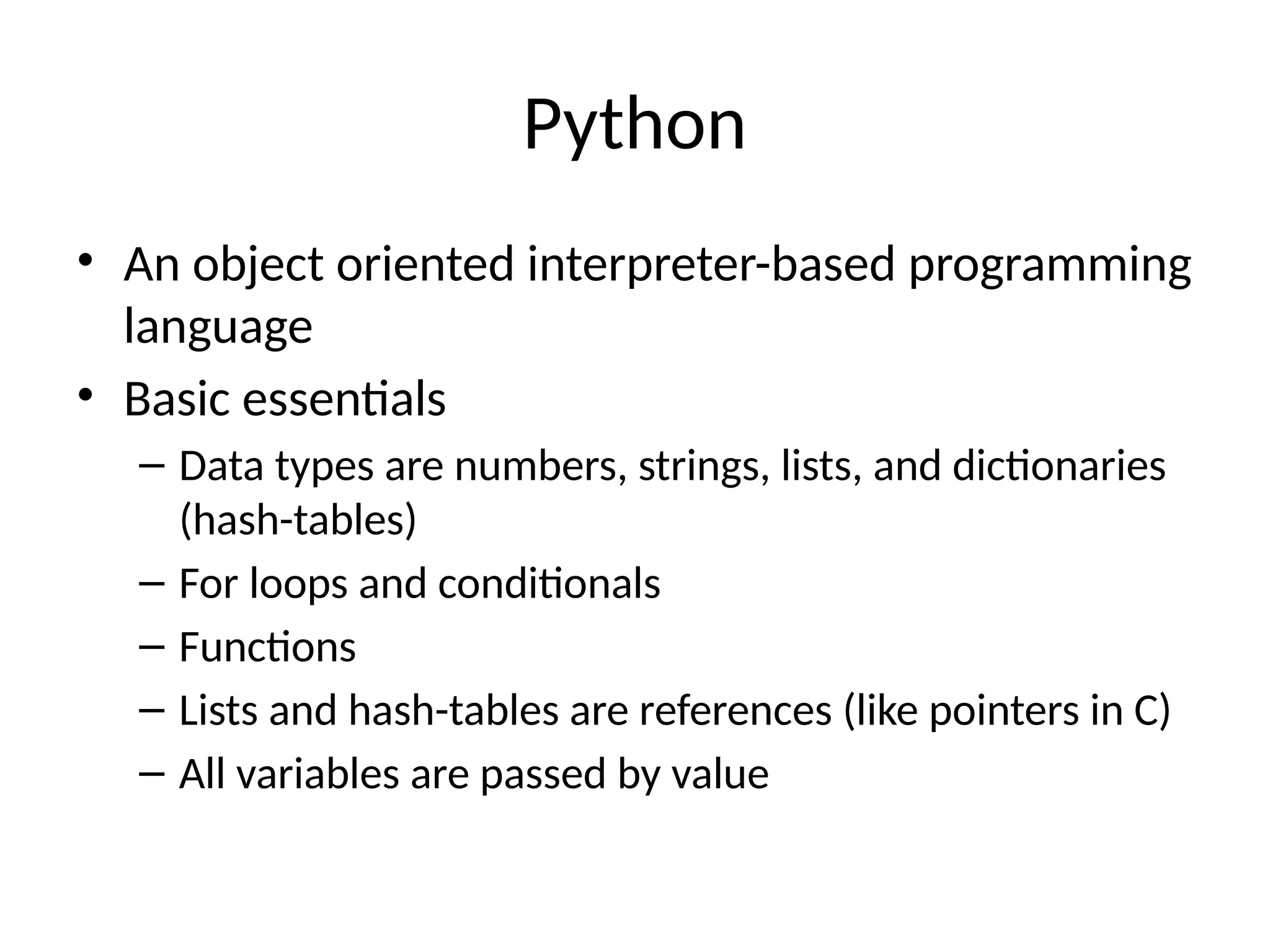 Python

• An object oriented interpreter-based programming language
• Basic essentials
– Data types are numbers, strings, lists, and dictionaries (hash-tables)
– For loops and conditionals
– Functions
– Lists and hash-tables are references (like pointers in C)
– All variables are passed by value